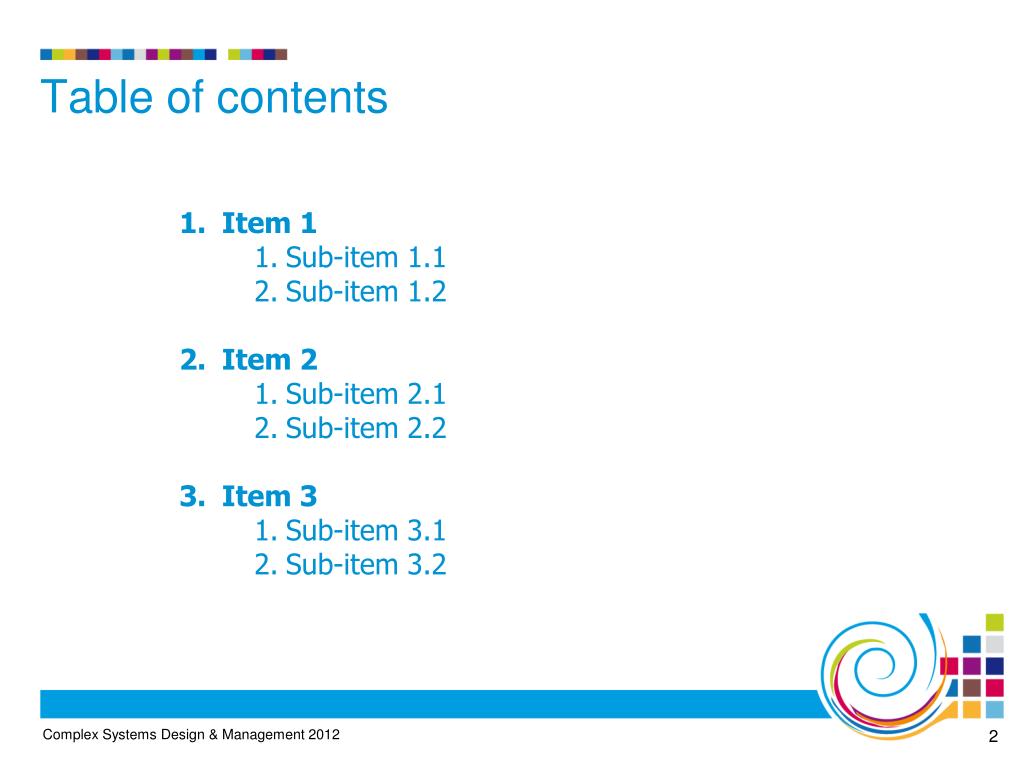 Table of contents

1. Item 1
1. Sub-item 1.1
2. Sub-item 1.2

2. Item 2
1. Sub-item 2.1
2. Sub-item 2.2

3. Item 3
1. Sub-item 3.1
2. Sub-item 3.2

Complex Systems Design & Management 2012

2